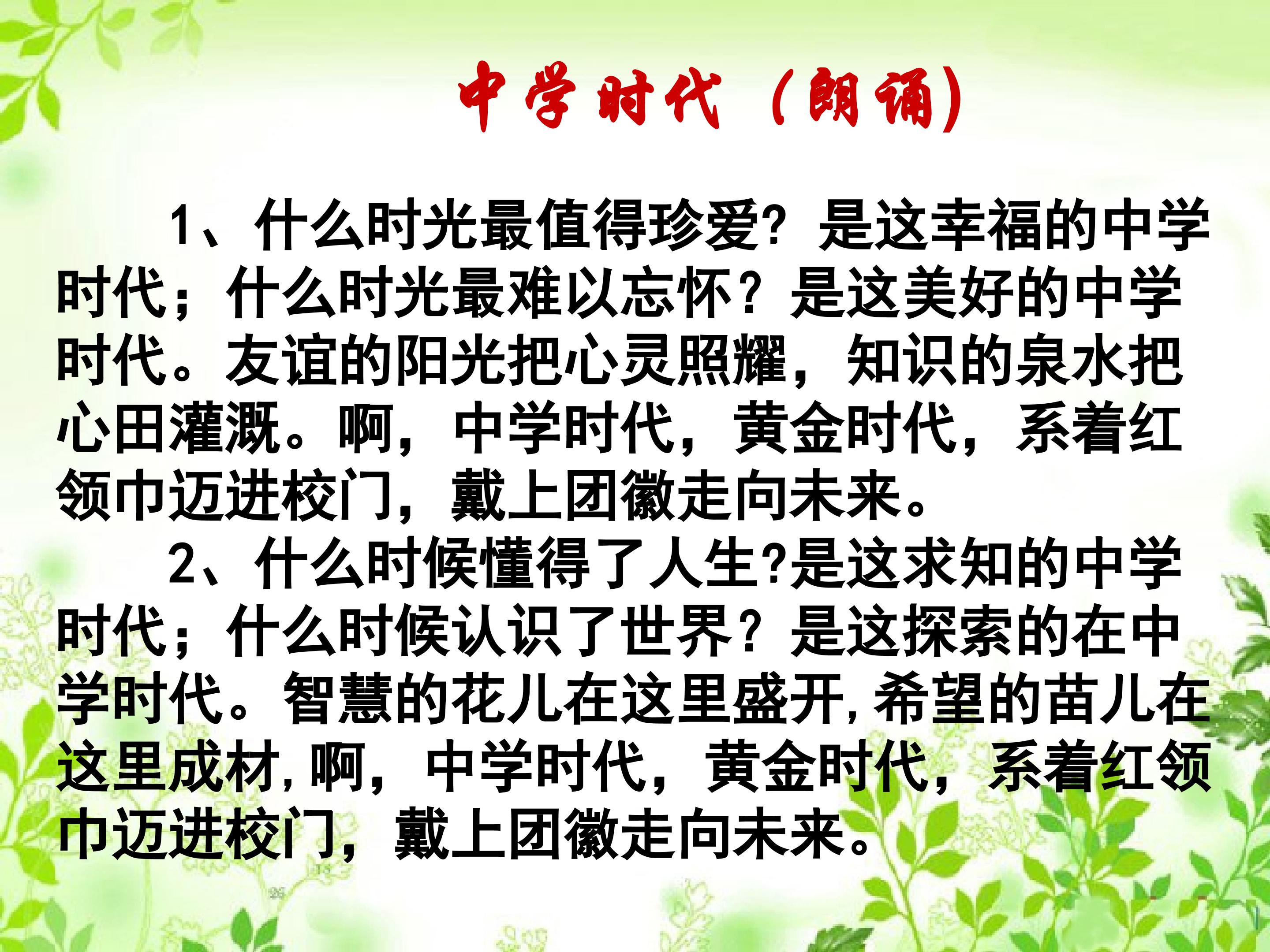 中学时代（朗诵）

1、什么时光最值得珍爱？是这幸福的中学时代；什么时光最难以忘怀？是这美好的中学时代。友谊的阳光把心灵照耀，知识的泉水把心田灌溉。啊，中学时代，黄金时代，系着红领巾迈进校门，戴上团徽走向未来。

2、什么时候懂得了人生?是这求知的中学时代；什么时候认识了世界？是这探索的在中学时代。智慧的花儿在这里盛开,希望的苗儿在这里成材,啊，中学时代，黄金时代，系着红领巾迈进校门，戴上团徽走向未来。